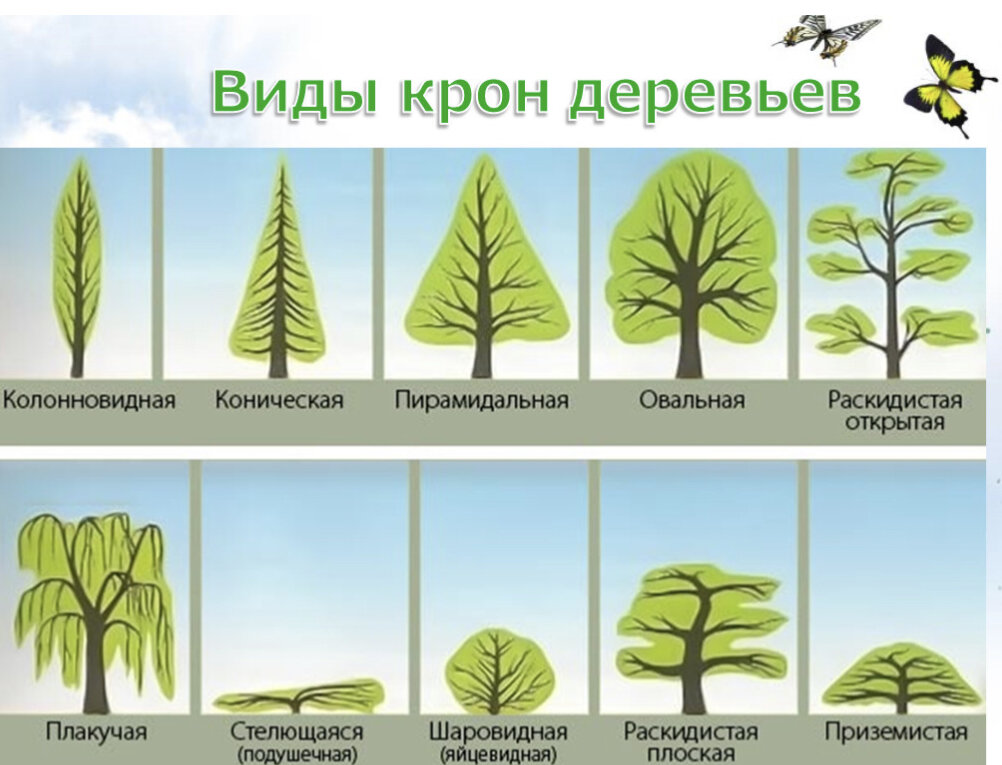 Виды крон деревьев

Колонновидная

Коническая

Пирамидальная

Овальная

Раскидистая открытая

Плакучая

Стелющаяся (подушечная)

Шаровидная (яйцевидная)

Раскидистая плоская

Приземистая